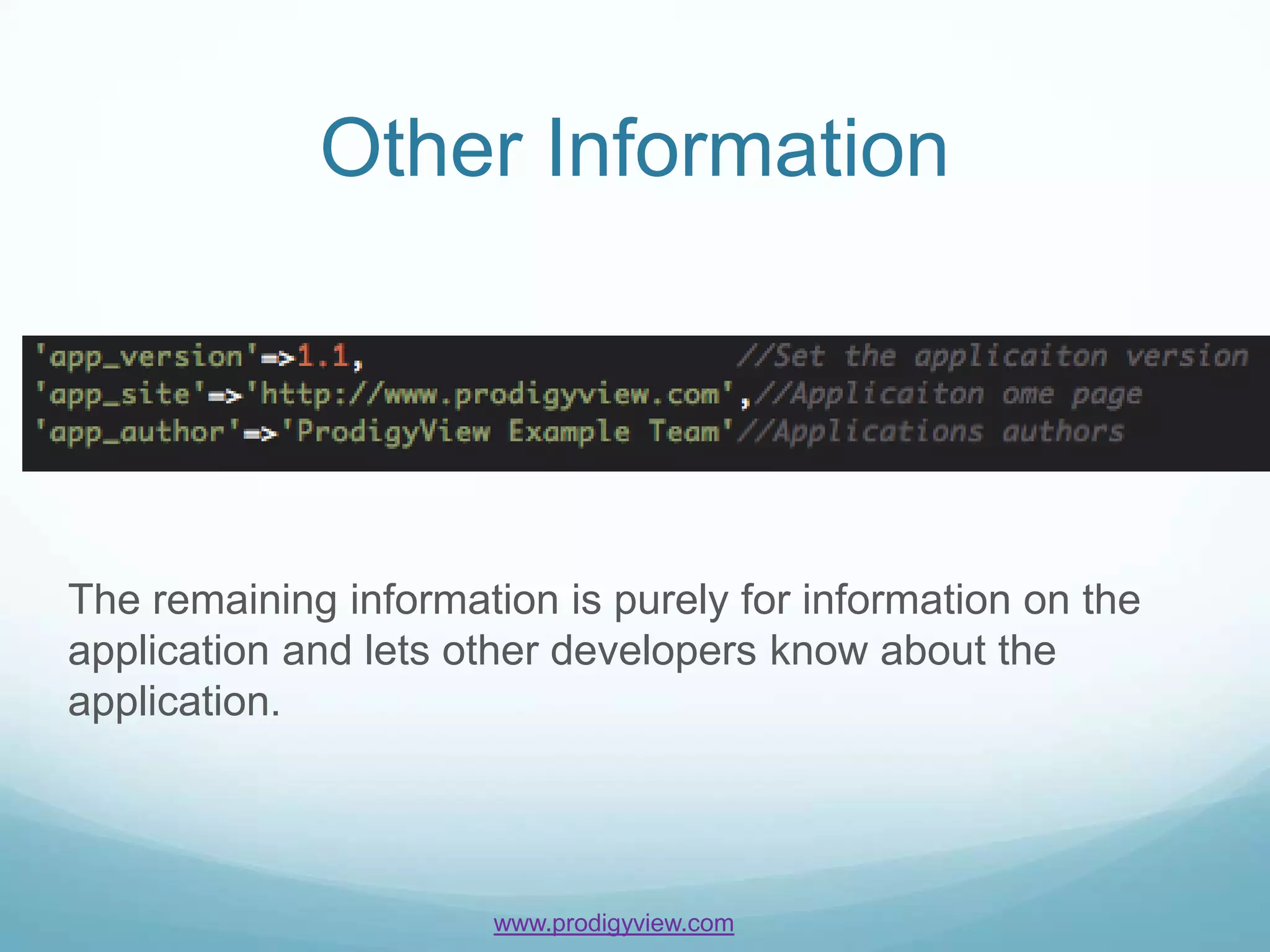 Other Information

'app_version'=>1.1, //Set the applicaiton version
'app_site'=>'http://www.prodigyview.com',//Applicaiton ome page
'app_author'=>'ProdigyView Example Team'//Applications authors

The remaining information is purely for information on the application and lets other developers know about the application.

www.prodigyview.com